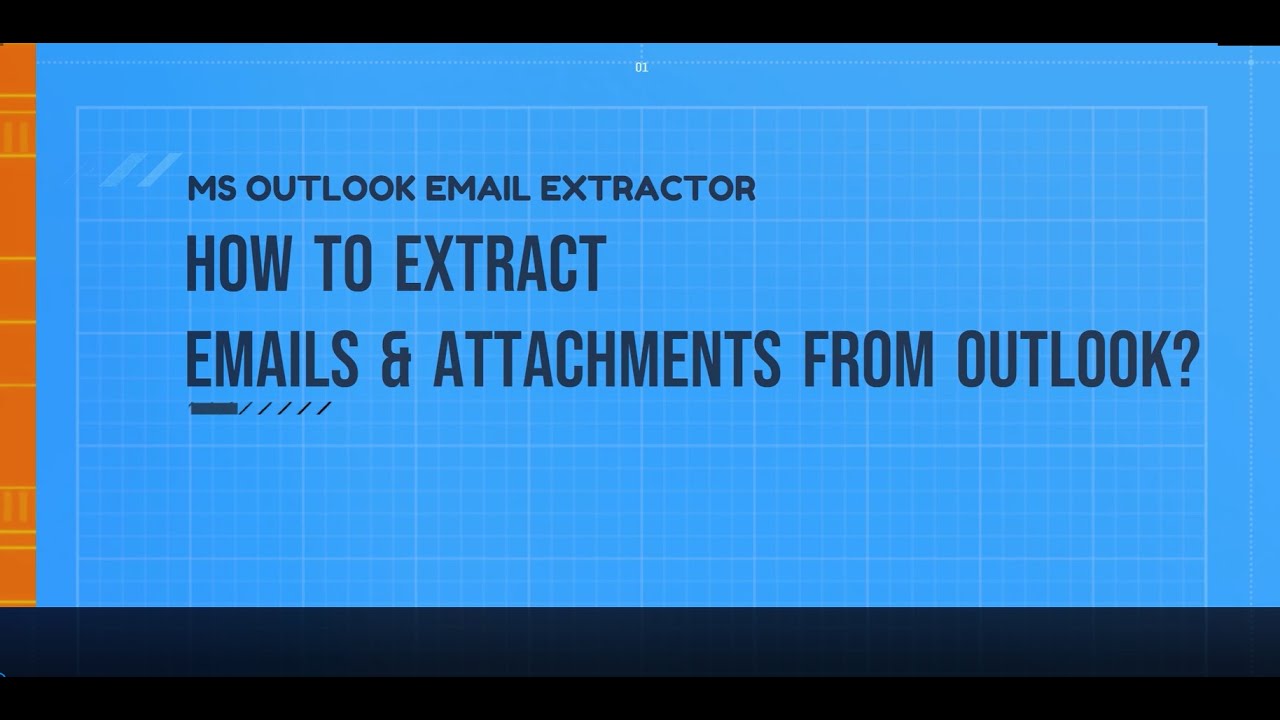 01

MS OUTLOOK EMAIL EXTRACTOR

HOW TO EXTRACT
EMAILS & ATTACHMENTS FROM OUTLOOK?